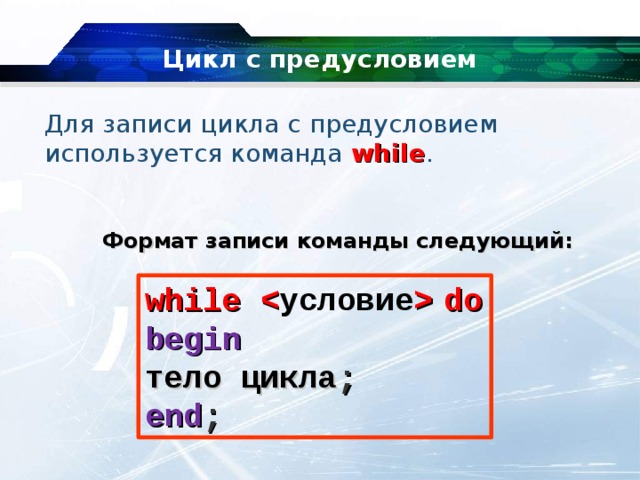 Цикл с предусловием

Для записи цикла с предусловием используется команда while.

Формат записи команды следующий:

while <условие> do
begin
тело цикла;
end;